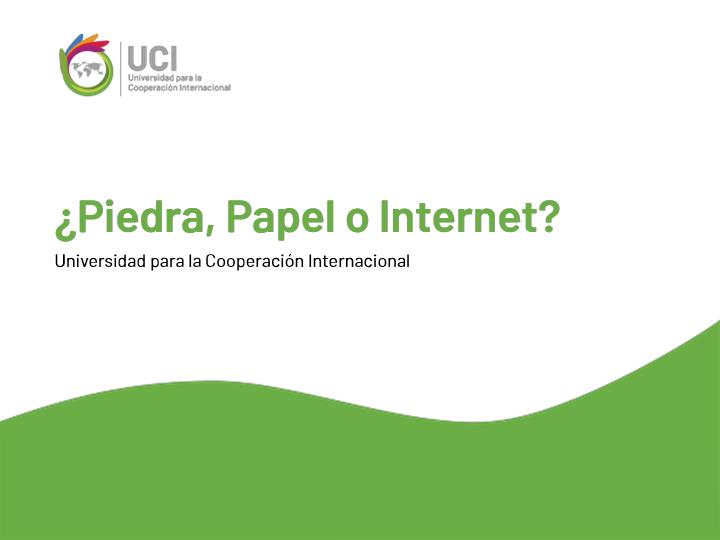 UCI
Universidad para la
Cooperación Internacional

¿Piedra, Papel o Internet?

Universidad para la Cooperación Internacional